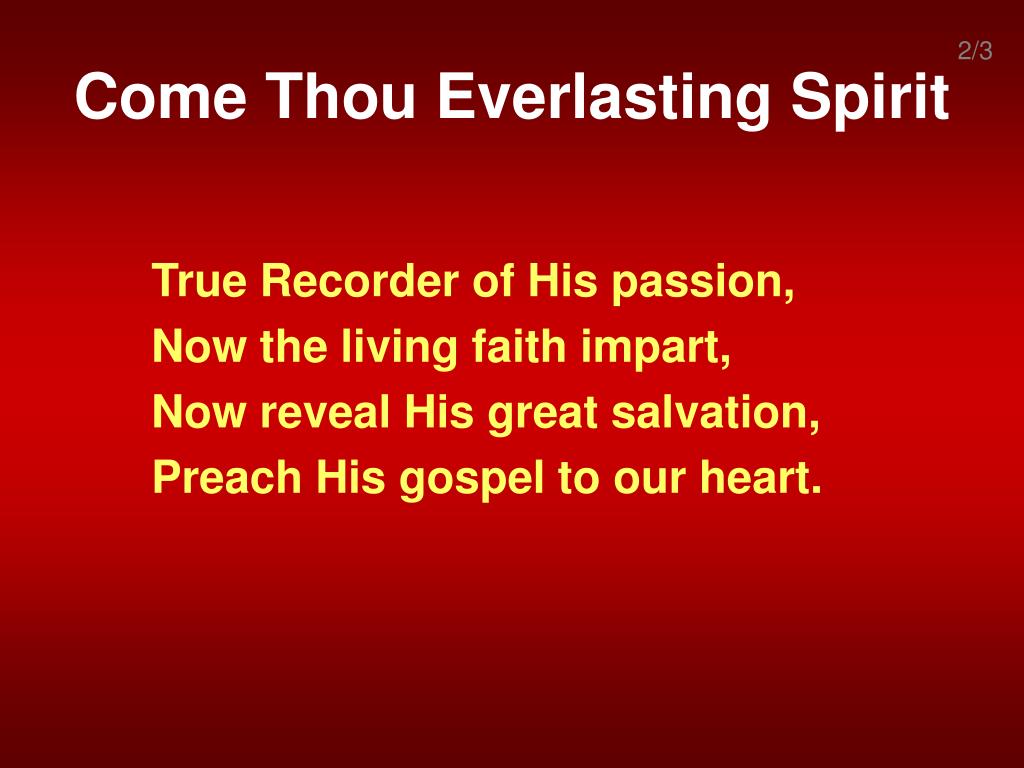 2/3

Come Thou Everlasting Spirit

True Recorder of His passion,
Now the living faith impart,
Now reveal His great salvation,
Preach His gospel to our heart.